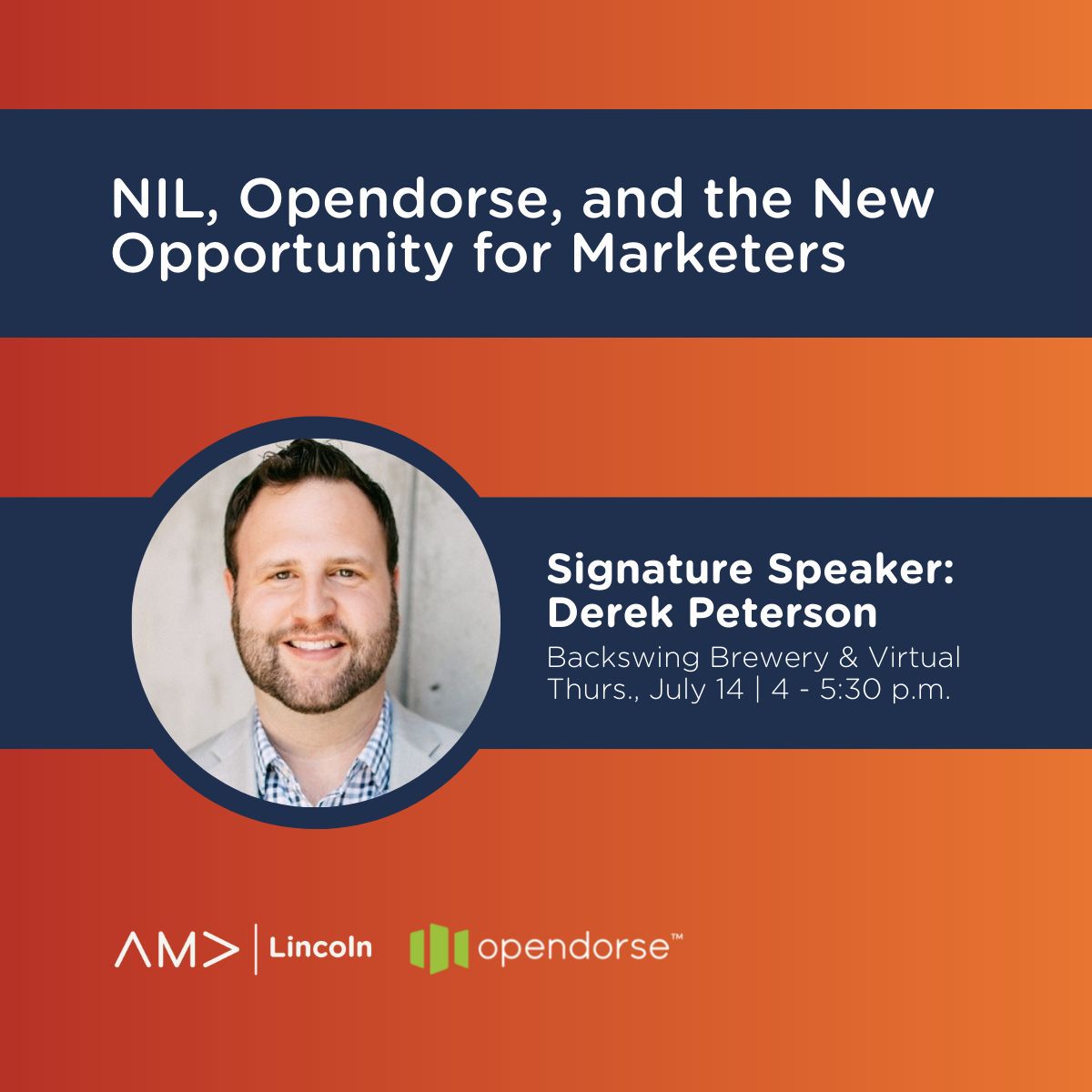 NIL, Opendorse, and the New Opportunity for Marketers

Signature Speaker: Derek Peterson

Backswing Brewery & Virtual
Thurs., July 14 | 4 - 5:30 p.m.

AM> | Lincoln

opendorse™